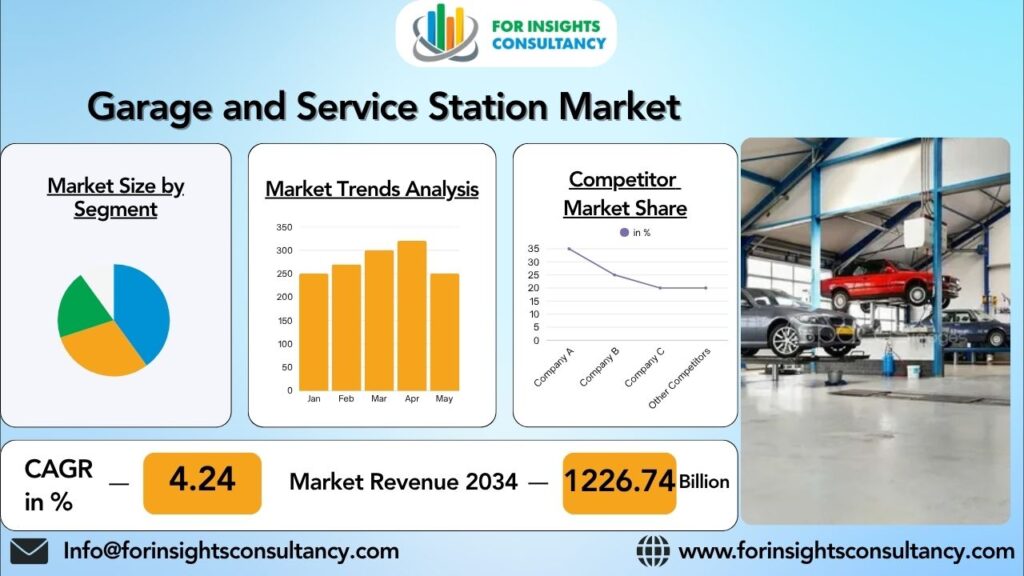 FOR INSIGHTS CONSULTANCY

Garage and Service Station Market

Market Size by Segment

Market Trends Analysis

350
300
250
200
150
100
50
0
Jan Feb Mar Apr May

Competitor Market Share

in %

35
30
25
20
15
10
5
0
Company A Company B Company C Other Competitors

CAGR in % — 4.24

Market Revenue 2034 — 1226.74 Billion

Info@forinsightsconsultancy.com

www.forinsightsconsultancy.com